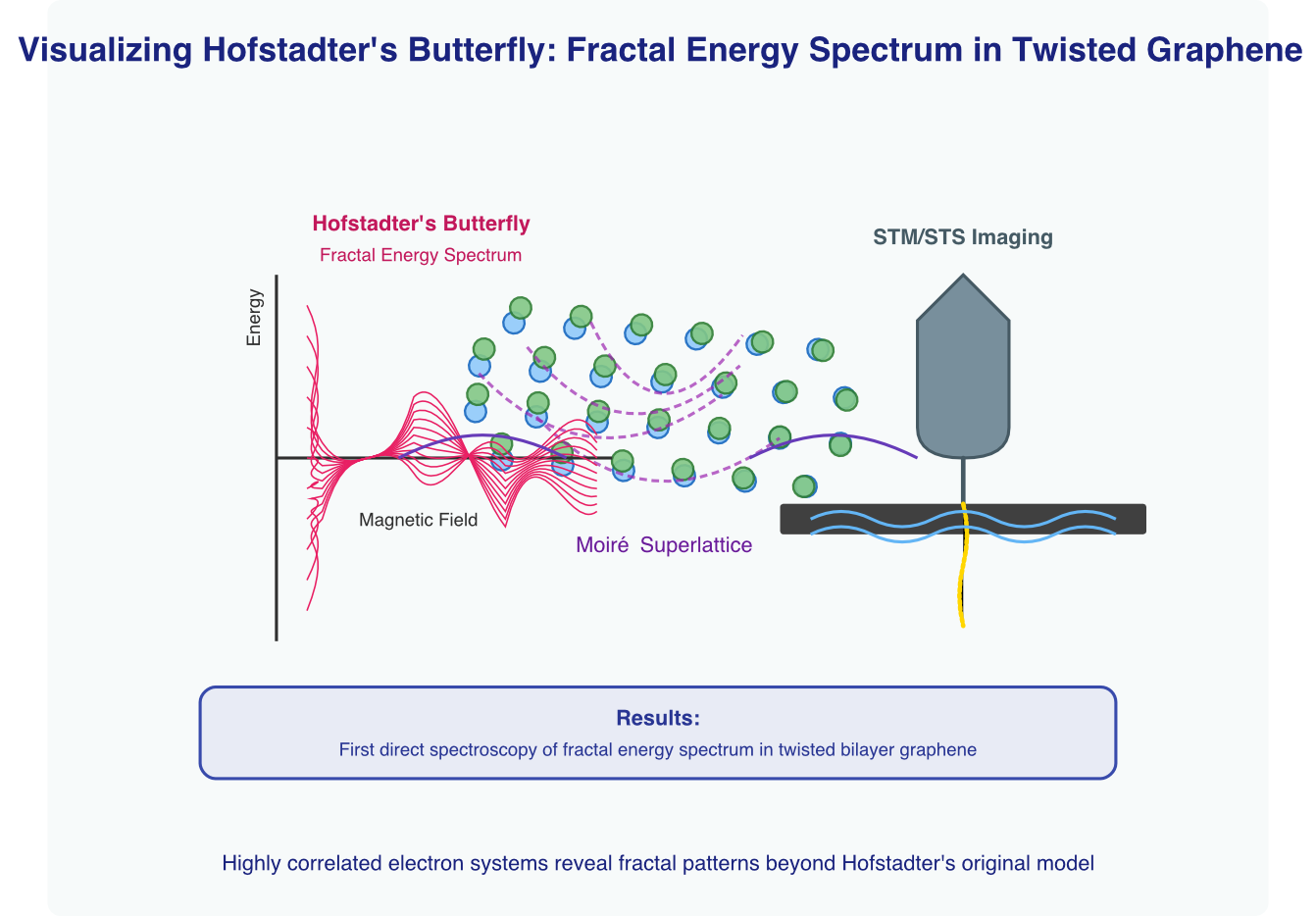 Visualizing Hofstadter's Butterfly: Fractal Energy Spectrum in Twisted Graphene

Hofstadter's Butterfly

Fractal Energy Spectrum

STM/STS Imaging

Energy

Magnetic Field

Moiré Superlattice

Results:

First direct spectroscopy of fractal energy spectrum in twisted bilayer graphene

Highly correlated electron systems reveal fractal patterns beyond Hofstadter's original model